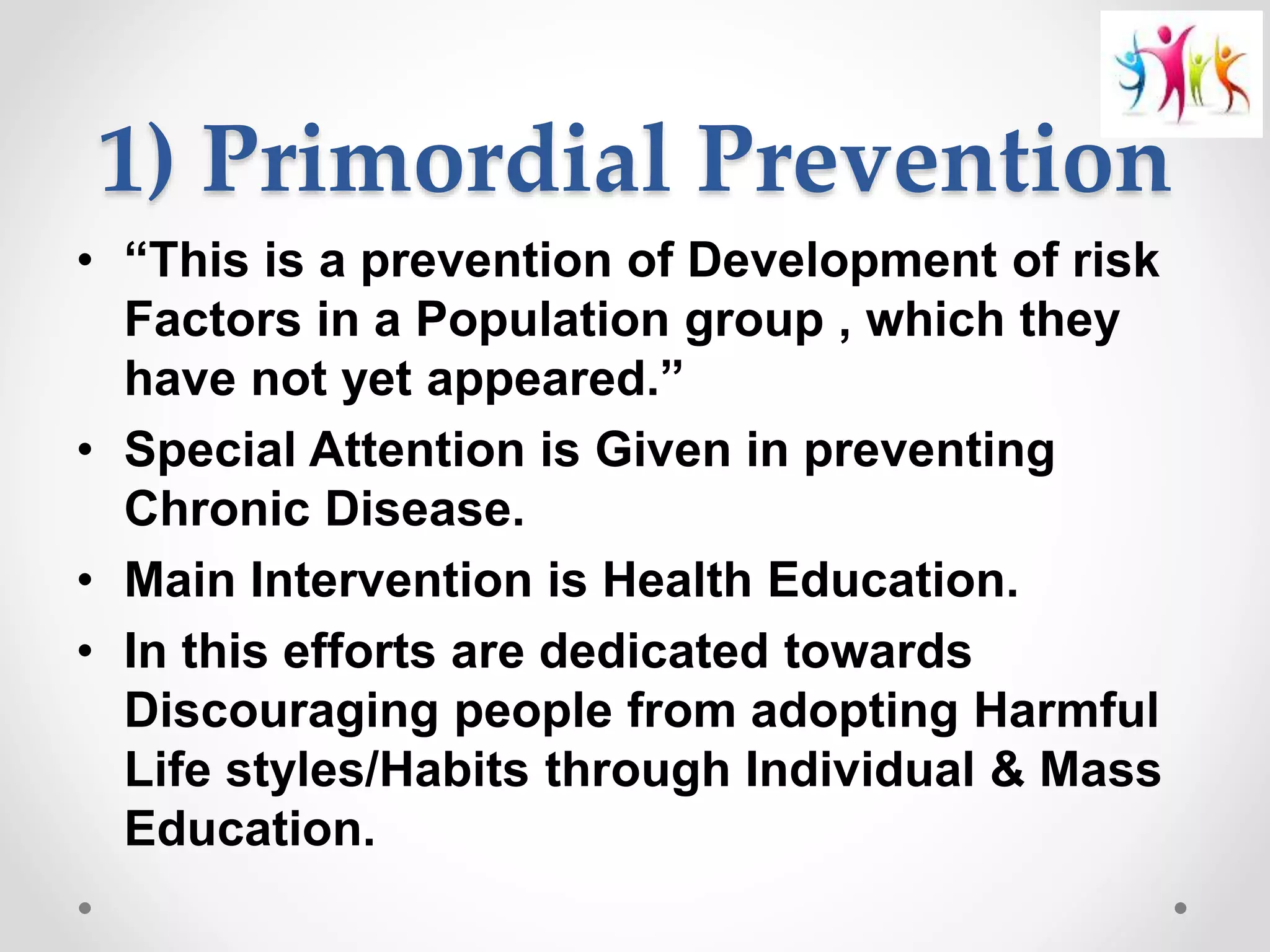 1) Primordial Prevention

• “This is a prevention of Development of risk Factors in a Population group , which they have not yet appeared.”

• Special Attention is Given in preventing Chronic Disease.

• Main Intervention is Health Education.

• In this efforts are dedicated towards Discouraging people from adopting Harmful Life styles/Habits through Individual & Mass Education.